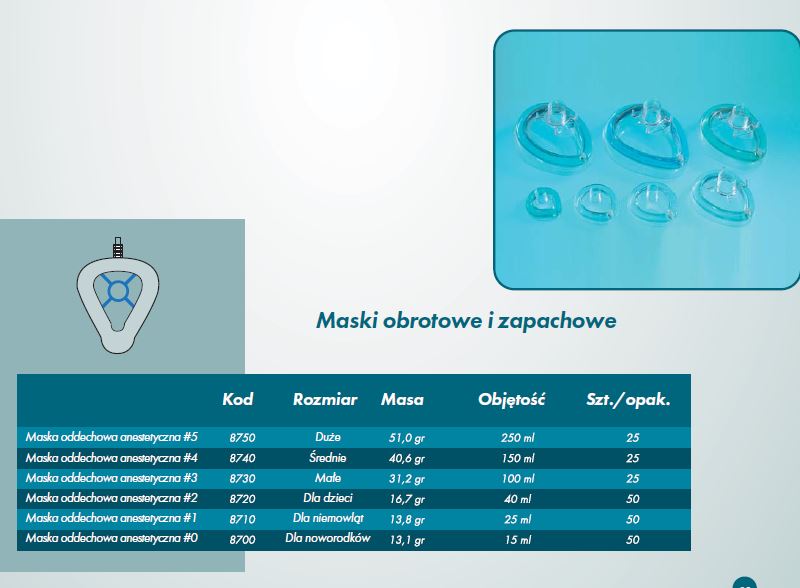 Maski obrotowe i zapachowe

| | Kod | Rozmiar | Masa | Objętość | Szt./opak. |
|---|---|---|---|---|---|
| Maska oddechowa anestetyczna #5 | 8750 | Duże | 51,0 gr | 250 ml | 25 |
| Maska oddechowa anestetyczna #4 | 8740 | Średnie | 40,6 gr | 150 ml | 25 |
| Maska oddechowa anestetyczna #3 | 8730 | Małe | 31,2 gr | 100 ml | 25 |
| Maska oddechowa anestetyczna #2 | 8720 | Dla dzieci | 16,7 gr | 40 ml | 50 |
| Maska oddechowa anestetyczna #1 | 8710 | Dla niemowląt | 13,8 gr | 25 ml | 50 |
| Maska oddechowa anestetyczna #0 | 8700 | Dla noworodków | 13,1 gr | 15 ml | 50 |